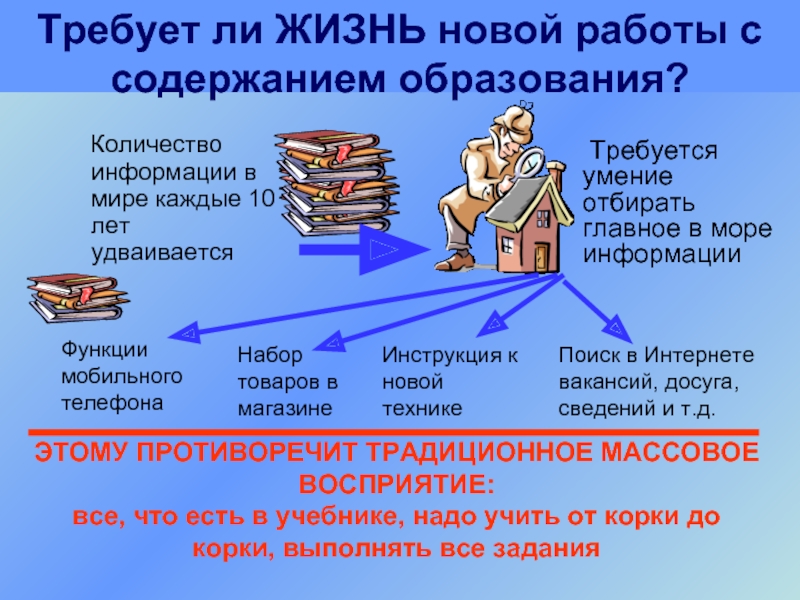 Требует ли ЖИЗНЬ новой работы с содержанием образования?

Количество информации в мире каждые 10 лет удваивается

Требуется умение отбирать главное в море информации

Функции мобильного телефона

Набор товаров в магазине

Инструкция к новой технике

Поиск в Интернете вакансий, досуга, сведений и т.д.

ЭТОМУ ПРОТИВОРЕЧИТ ТРАДИЦИОННОЕ МАССОВОЕ ВОСПРИЯТИЕ:
все, что есть в учебнике, надо учить от корки до корки, выполнять все задания